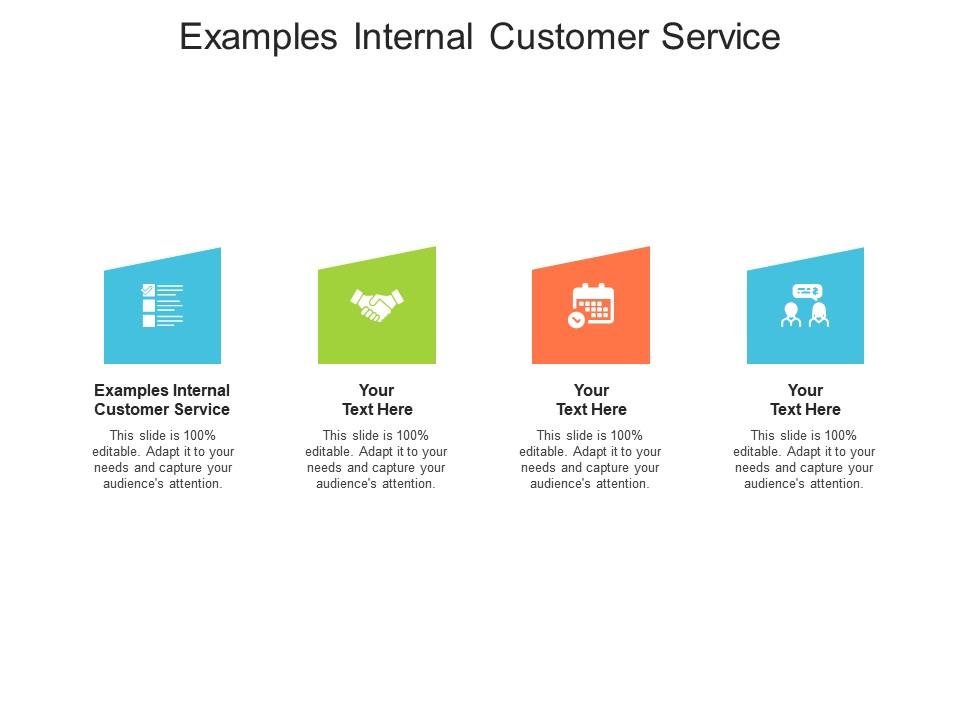 Examples Internal Customer Service

Examples Internal Customer Service

This slide is 100% editable. Adapt it to your needs and capture your audience's attention.

Your Text Here

This slide is 100% editable. Adapt it to your needs and capture your audience's attention.

Your Text Here

This slide is 100% editable. Adapt it to your needs and capture your audience's attention.

Your Text Here

This slide is 100% editable. Adapt it to your needs and capture your audience's attention.